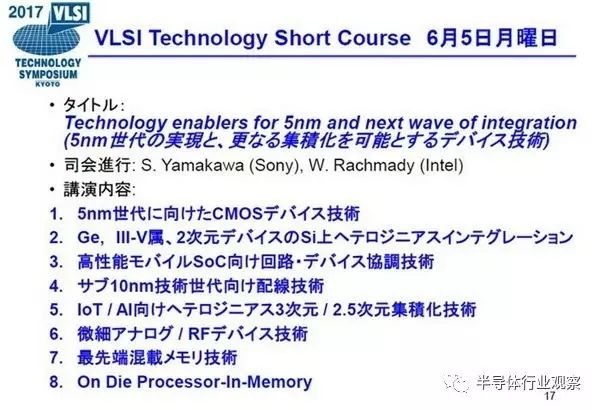 2017 VLSI
TECHNOLOGY SYMPOSIUM
KYOTO

VLSI Technology Short Course 6月5日月曜日

• タイトル:
Technology enablers for 5nm and next wave of integration
(5nm世代の実現と、更なる集積化を可能とするデバイス技術)
• 司会進行: S. Yamakawa (Sony), W. Rachmady (Intel)
• 講演内容:
1. 5nm世代に向けたCMOSデバイス技術
2. Ge, III-V属、2次元デバイスのSi上ヘテロジニアスインテグレーション
3. 高性能モバイルSoC向け回路・デバイス協調技術
4. サブ10nm技術世代向け配線技術
5. IoT / AI向けヘテロジニアス3次元 / 2.5次元集積化技術
6. 微細アナログ / RFデバイス技術
7. 最先端混載メモリ技術
8. On Die Processor-In-Memory

半导体行业观察
17